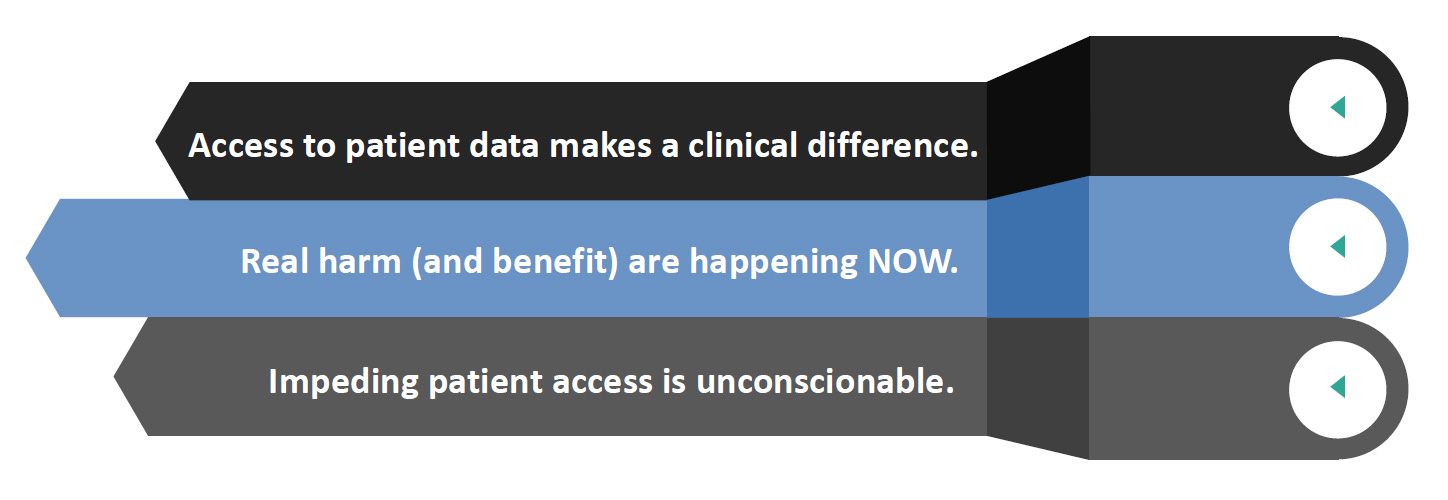 Access to patient data makes a clinical difference.

Real harm (and benefit) are happening NOW.

Impeding patient access is unconscionable.